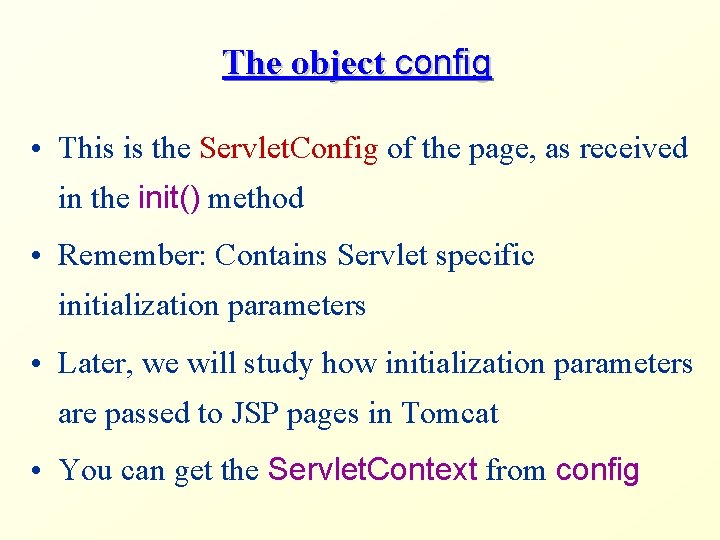 The object config

• This is the ServletConfig of the page, as received in the init() method

• Remember: Contains Servlet specific initialization parameters

• Later, we will study how initialization parameters are passed to JSP pages in Tomcat

• You can get the ServletContext from config